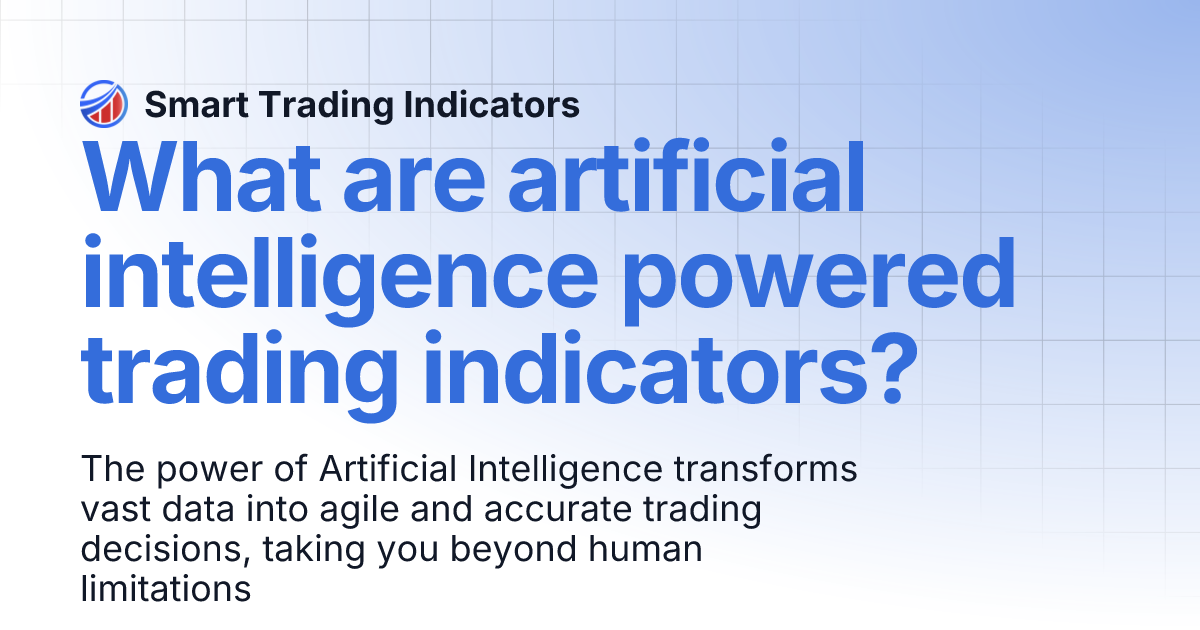 Smart Trading Indicators

What are artificial intelligence powered trading indicators?

The power of Artificial Intelligence transforms vast data into agile and accurate trading decisions, taking you beyond human limitations